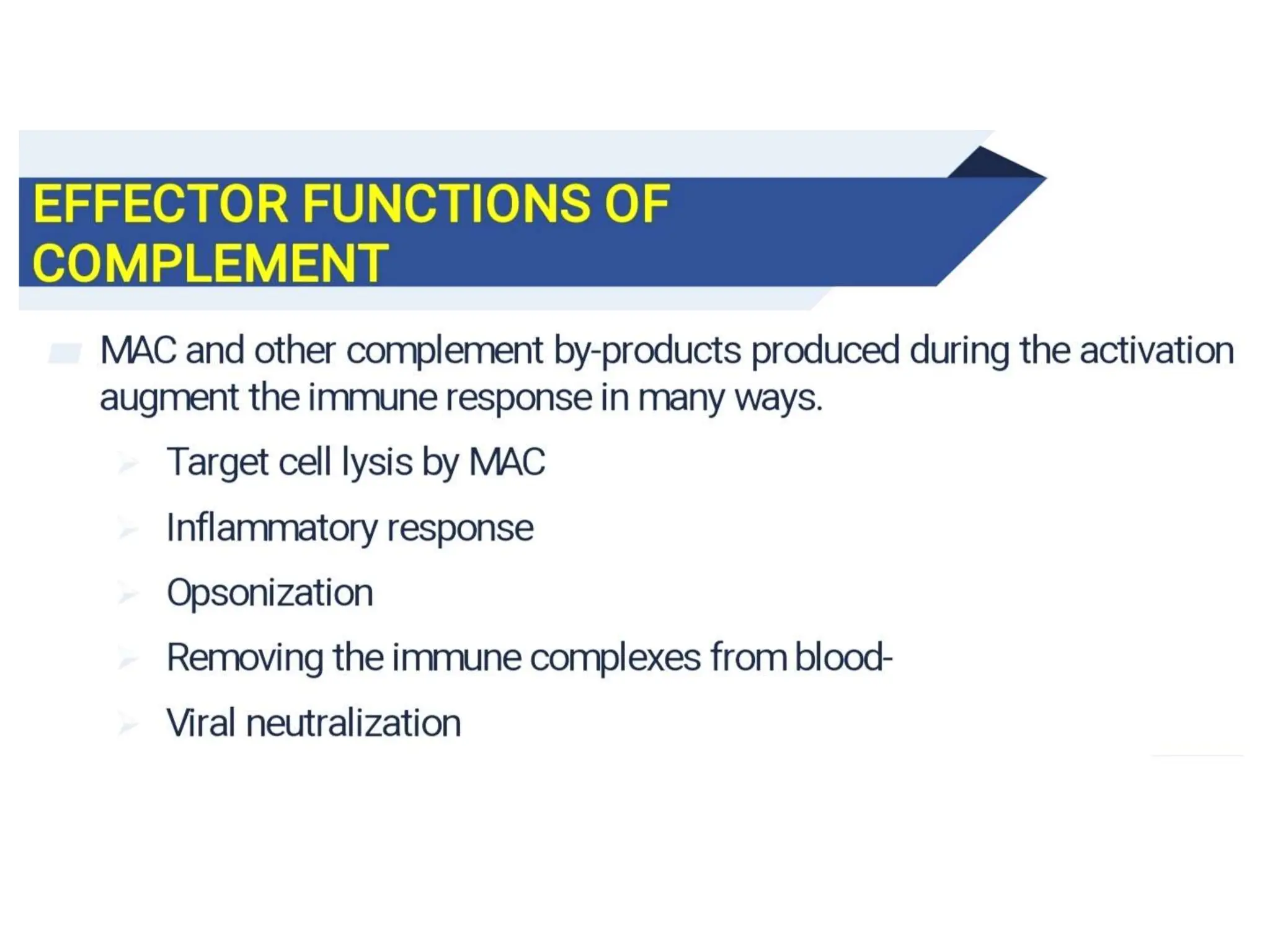 EFFECTOR FUNCTIONS OF COMPLEMENT

MAC and other complement by-products produced during the activation augment the immune response in many ways.

Target cell lysis by MAC

Inflammatory response

Opsonization

Removing the immune complexes from blood-

Viral neutralization